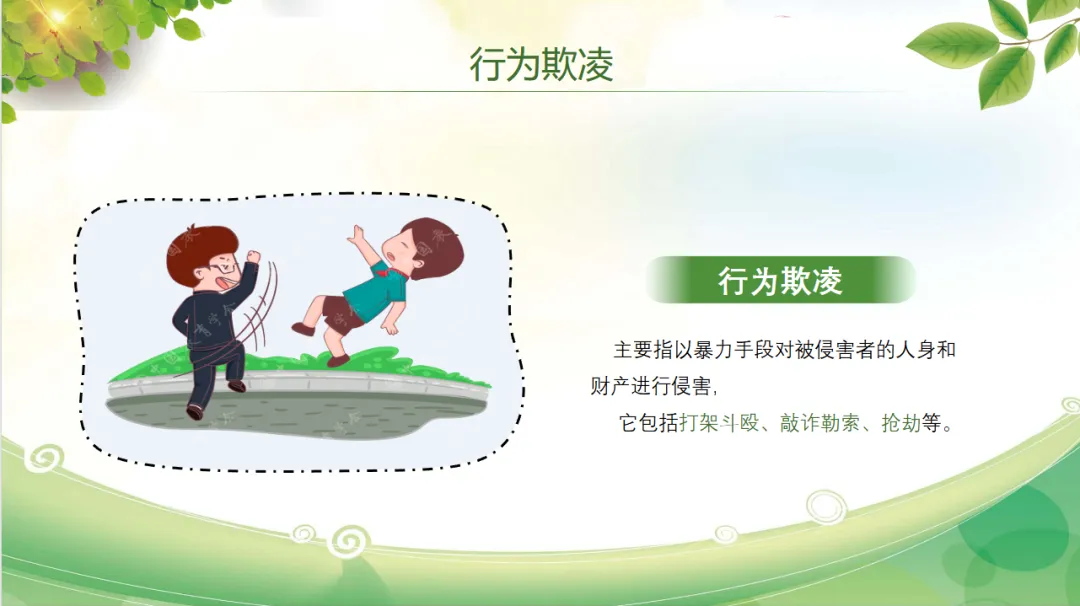 行为欺凌

行为欺凌

主要指以暴力手段对被侵害者的人身和财产进行侵害,

它包括打架斗殴、敲诈勒索、抢劫等。